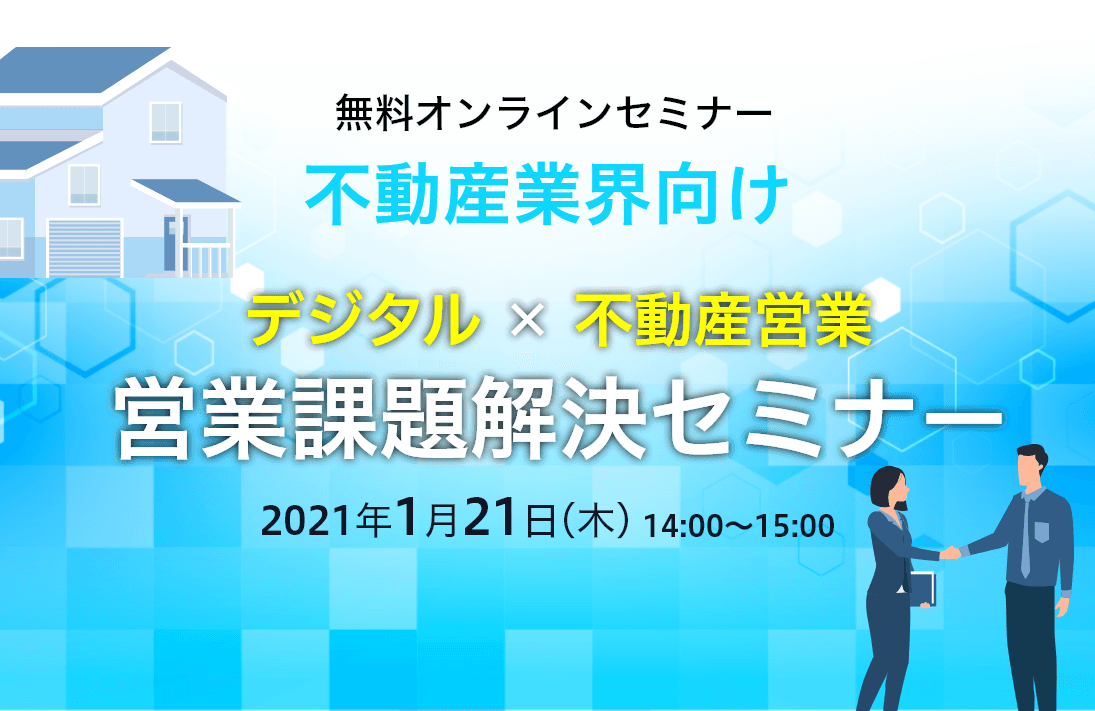 無料オンラインセミナー

不動産業界向け

デジタル × 不動産営業

営業課題解決セミナー

2021年1月21日（木） 14:00〜15:00